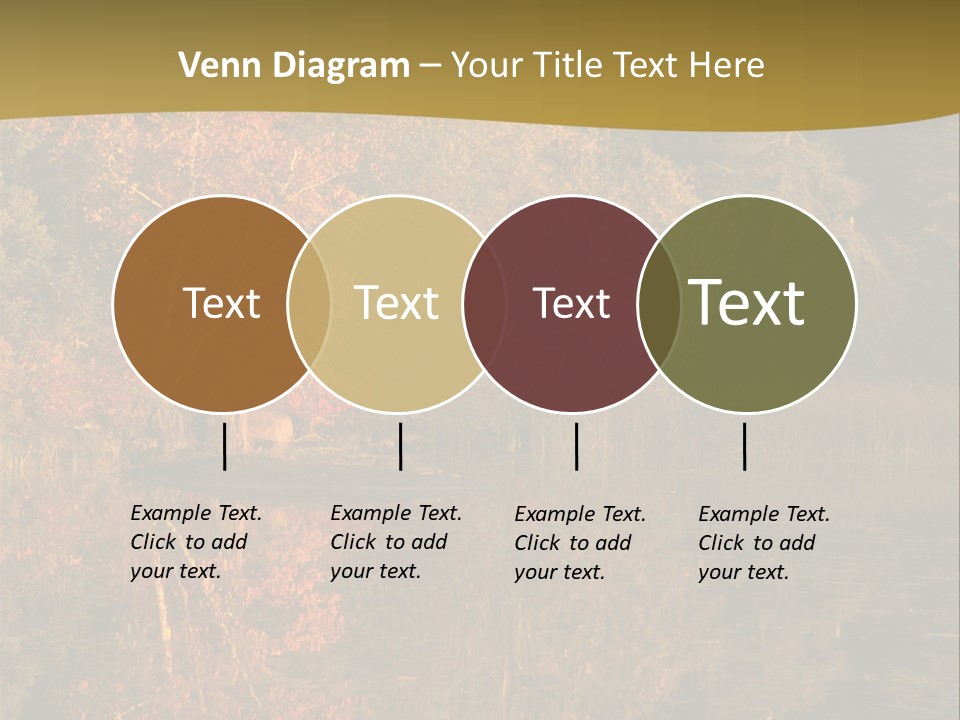 Venn Diagram – Your Title Text Here

Text

Text

Text

Text

Example Text. Click to add your text.

Example Text. Click to add your text.

Example Text. Click to add your text.

Example Text. Click to add your text.